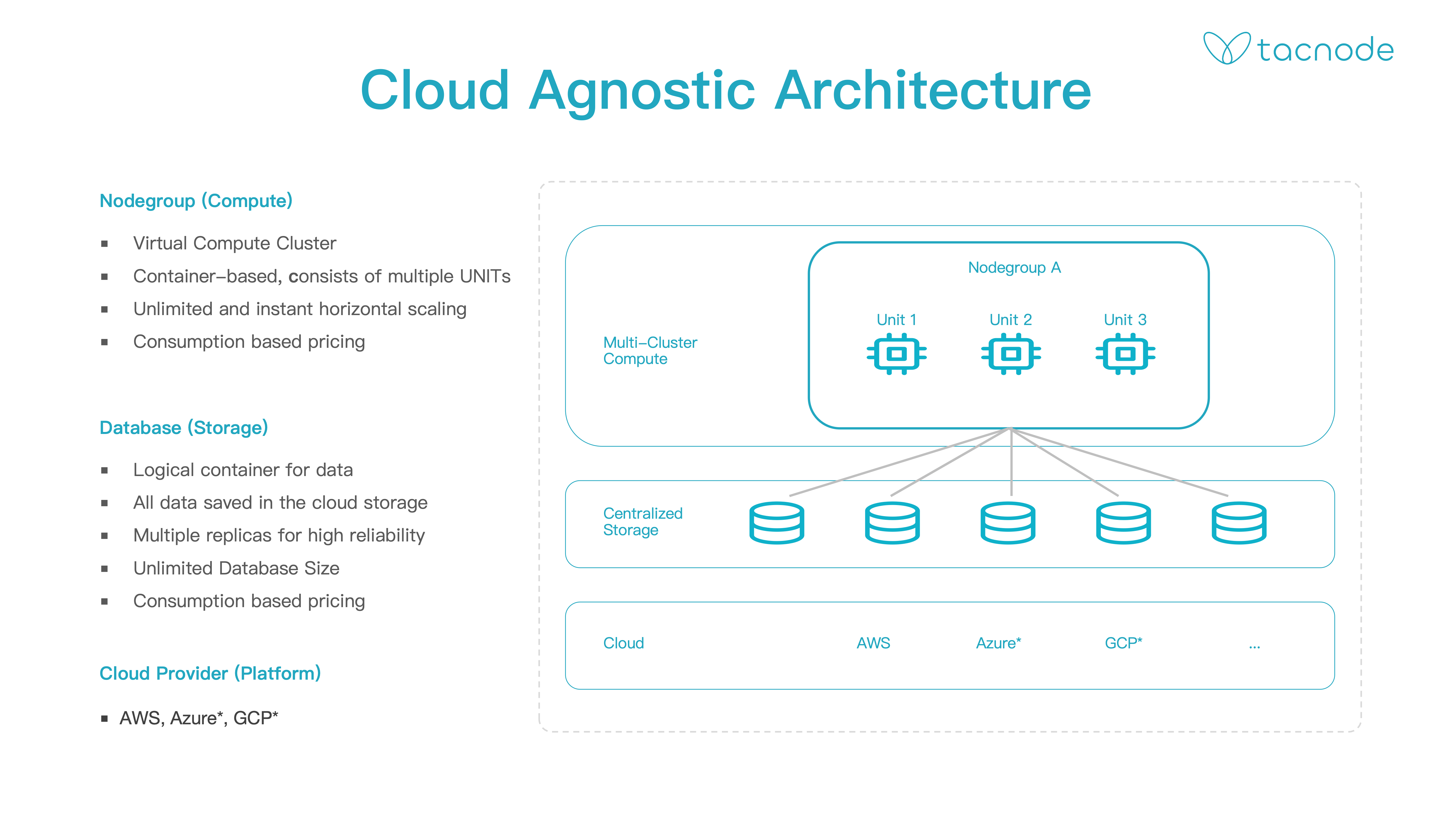 tacnode

Cloud Agnostic Architecture

Nodegroup (Compute)

▪ Virtual Compute Cluster
▪ Container–based, consists of multiple UNITs
▪ Unlimited and instant horizontal scaling
▪ Consumption based pricing

Database (Storage)

▪ Logical container for data
▪ All data saved in the cloud storage
▪ Multiple replicas for high reliability
▪ Unlimited Database Size
▪ Consumption based pricing

Cloud Provider (Platform)

▪ AWS, Azure*, GCP*

Multi–Cluster Compute

Nodegroup A

Unit 1 Unit 2 Unit 3

Centralized Storage

Cloud AWS Azure* GCP* ...